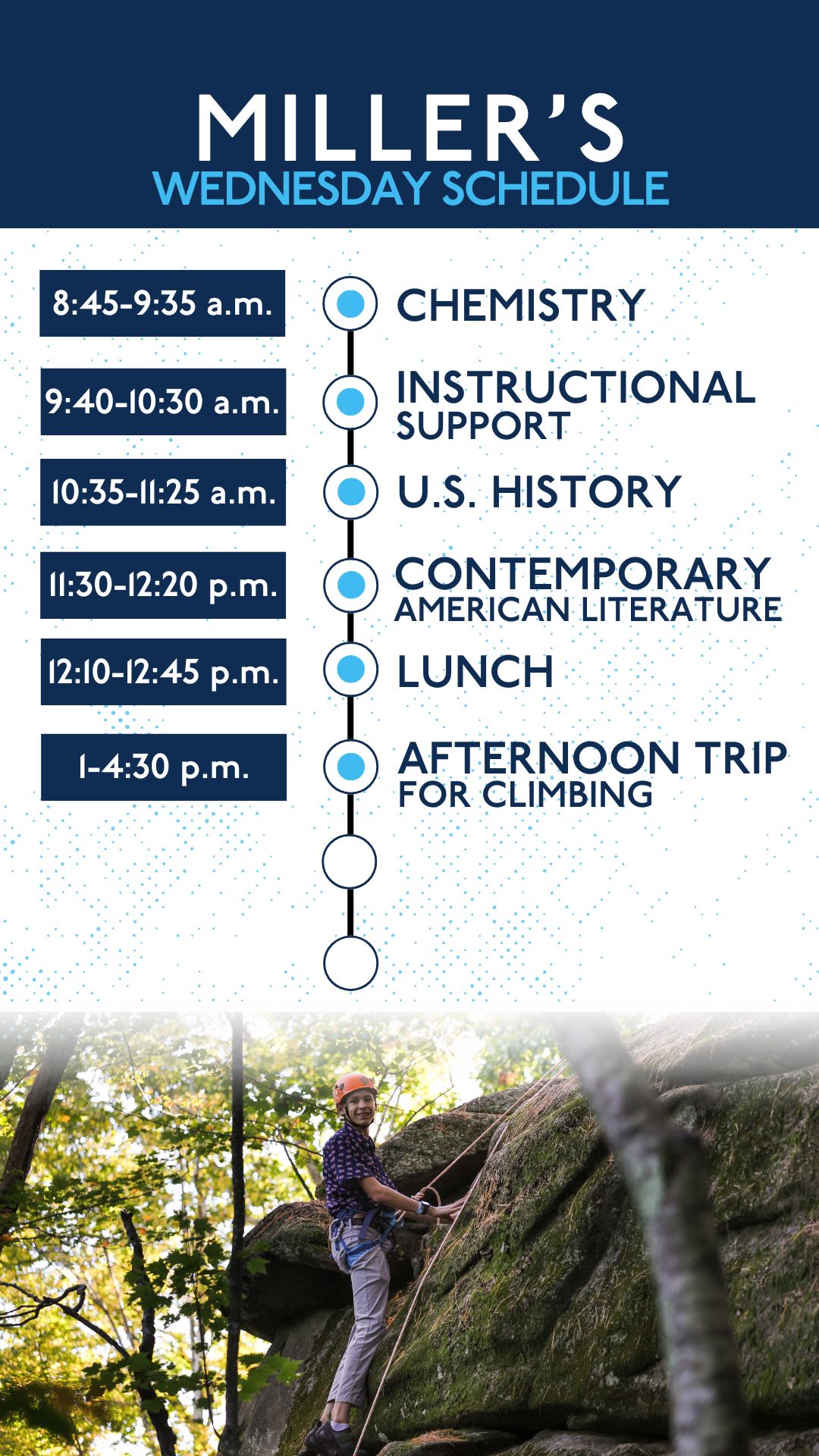 MILLER'S
WEDNESDAY SCHEDULE

8:45-9:35 a.m.
CHEMISTRY

9:40-10:30 a.m.
INSTRUCTIONAL SUPPORT

10:35-11:25 a.m.
U.S. HISTORY

11:30-12:20 p.m.
CONTEMPORARY AMERICAN LITERATURE

12:10-12:45 p.m.
LUNCH

1-4:30 p.m.
AFTERNOON TRIP FOR CLIMBING